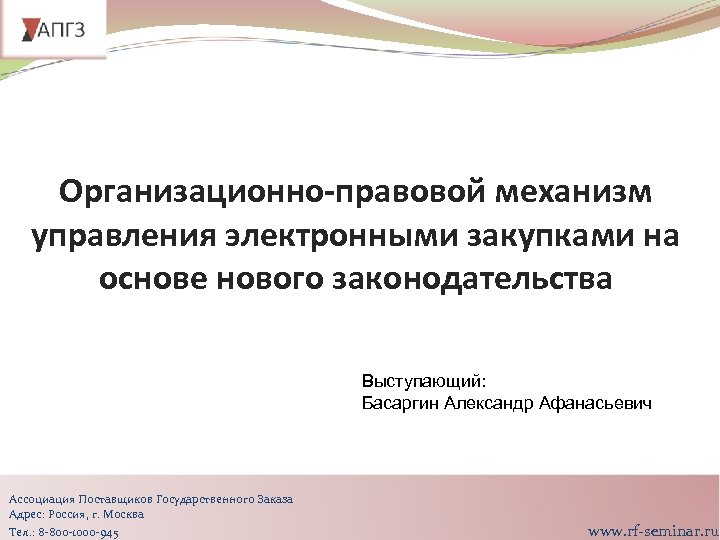 АПГЗ

Организационно-правовой механизм управления электронными закупками на основе нового законодательства

Выступающий:
Басаргин Александр Афанасьевич

Ассоциация Поставщиков Государственного Заказа
Адрес: Россия, г. Москва
Тел.: 8-800-1000-945

www.rf-seminar.ru